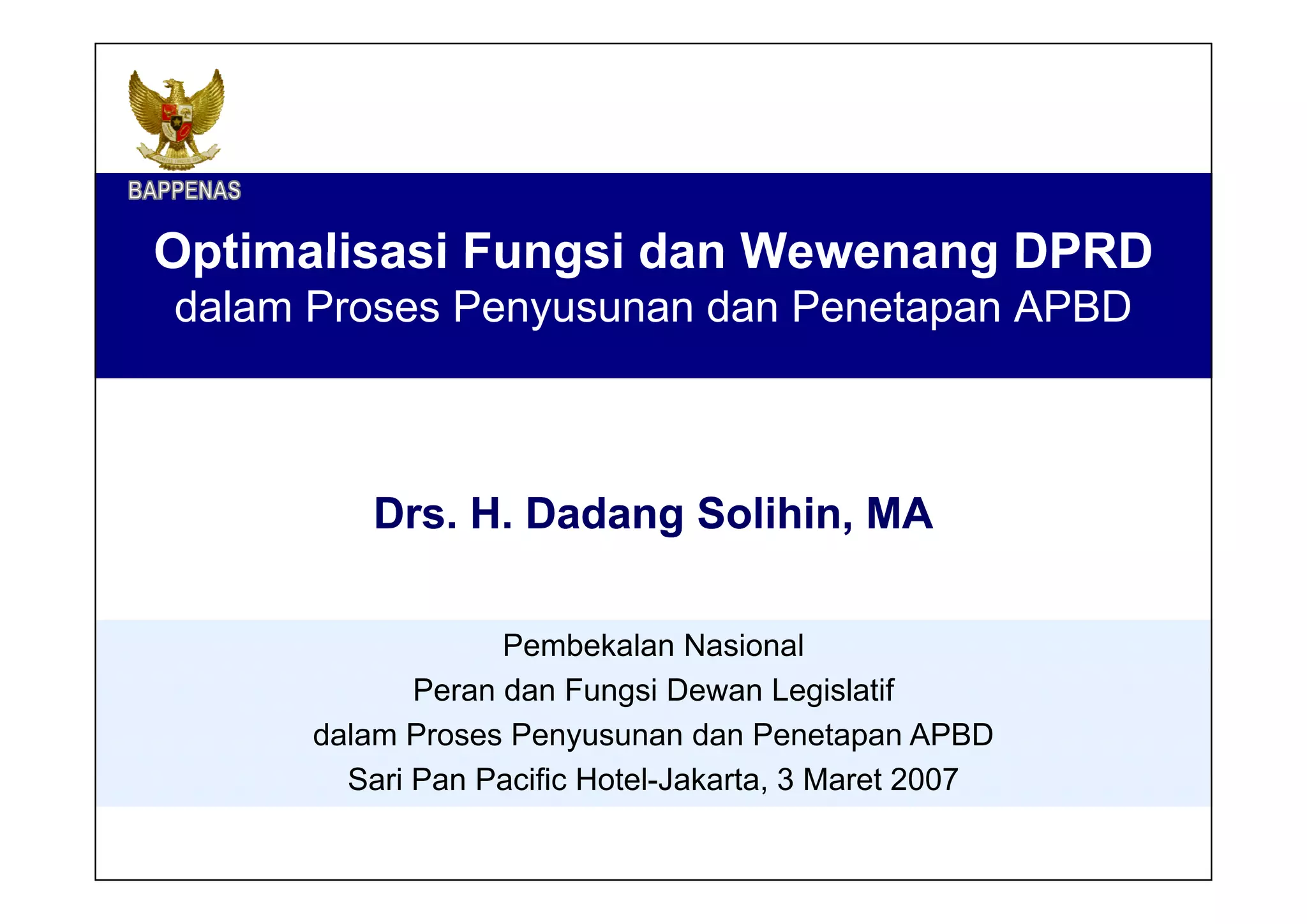 BAPPENAS

Optimalisasi Fungsi dan Wewenang DPRD
dalam Proses Penyusunan dan Penetapan APBD

Drs. H. Dadang Solihin, MA

Pembekalan Nasional
Peran dan Fungsi Dewan Legislatif
dalam Proses Penyusunan dan Penetapan APBD
Sari Pan Pacific Hotel-Jakarta, 3 Maret 2007